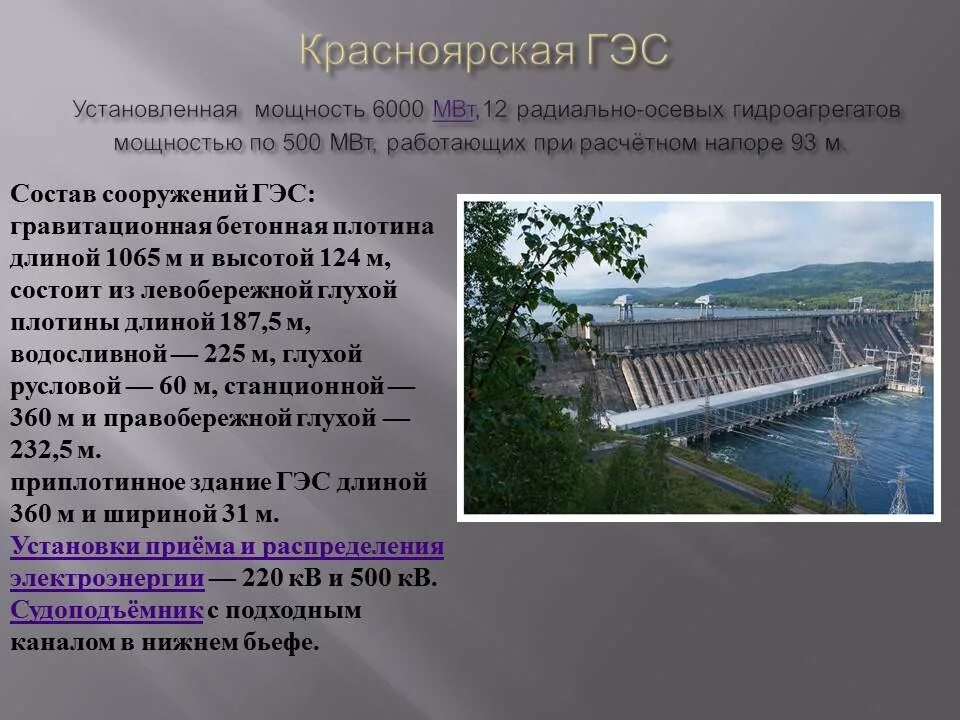 Красноярская ГЭС

Установленная мощность 6000 МВт,12 радиально-осевых гидроагрегатов мощностью по 500 МВт, работающих при расчётном напоре 93 м.

Состав сооружений ГЭС:
гравитационная бетонная плотина длиной 1065 м и высотой 124 м, состоит из левобережной глухой плотины длиной 187,5 м, водосливной — 225 м, глухой русловой — 60 м, станционной — 360 м и правобережной глухой — 232,5 м.
приплотинное здание ГЭС длиной 360 м и шириной 31 м.
Установки приёма и распределения электроэнергии — 220 кВ и 500 кВ.
Судоподъёмник с подходным каналом в нижнем бьефе.